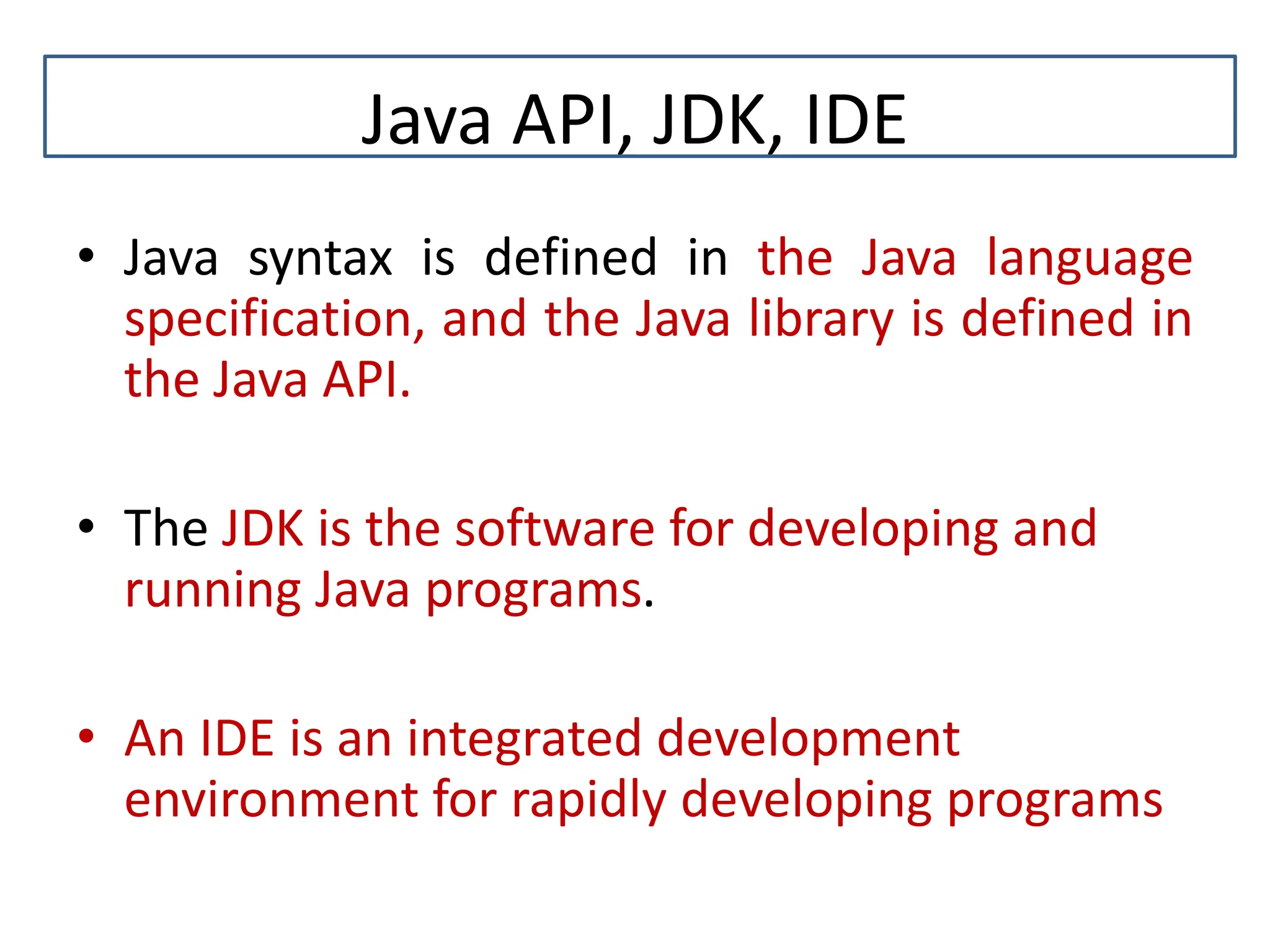 Java API, JDK, IDE

• Java syntax is defined in the Java language specification, and the Java library is defined in the Java API.

• The JDK is the software for developing and running Java programs.

• An IDE is an integrated development environment for rapidly developing programs